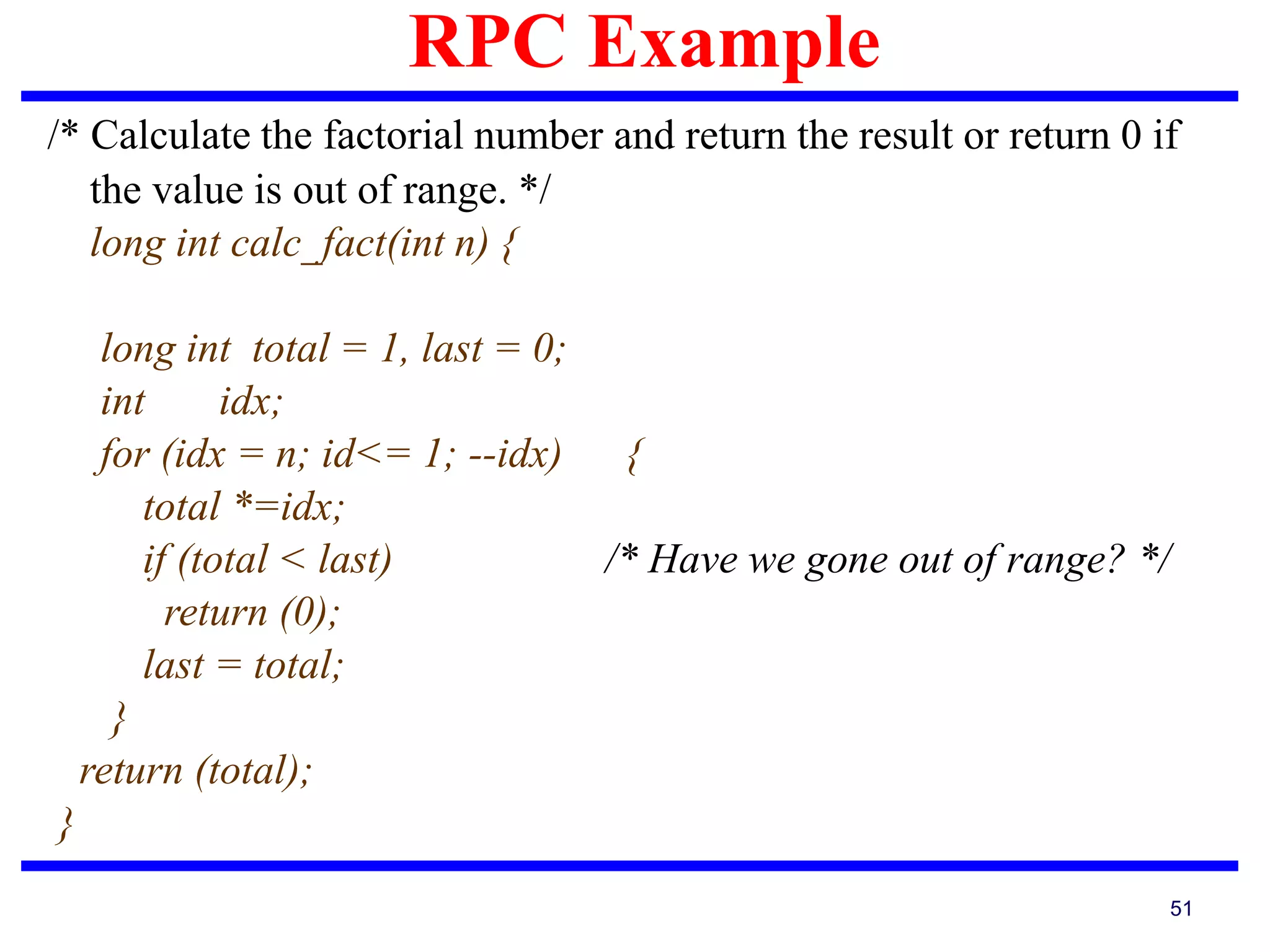 RPC Example

/* Calculate the factorial number and return the result or return 0 if the value is out of range. */

long int calc_fact(int n) {

long int total = 1, last = 0;
int idx;
for (idx = n; id<= 1; --idx) {
total *=idx;
if (total < last) /* Have we gone out of range? */
return (0);
last = total;
}
return (total);
}

51